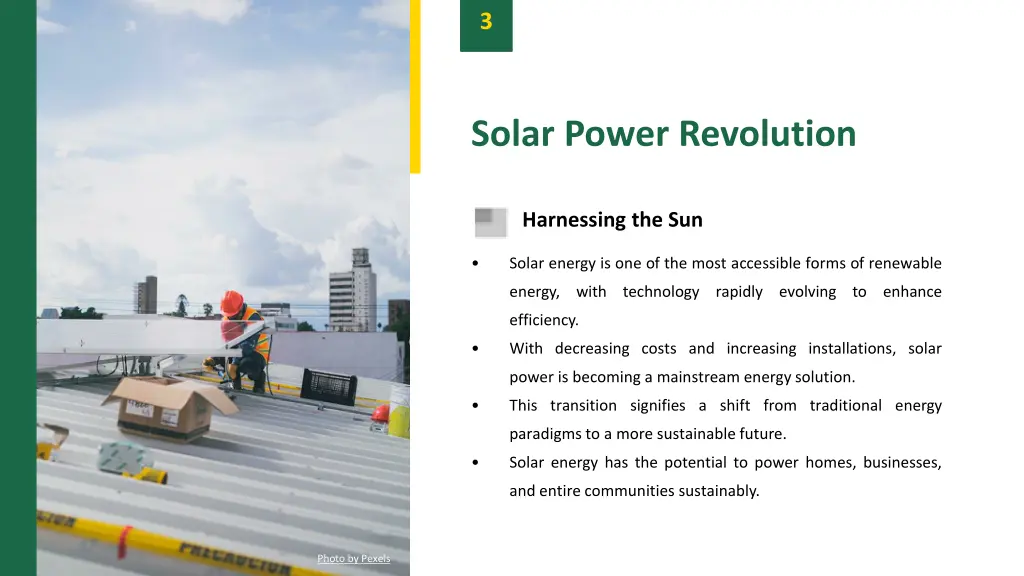 3

Solar Power Revolution

Harnessing the Sun

• Solar energy is one of the most accessible forms of renewable energy, with technology rapidly evolving to enhance efficiency.
• With decreasing costs and increasing installations, solar power is becoming a mainstream energy solution.
• This transition signifies a shift from traditional energy paradigms to a more sustainable future.
• Solar energy has the potential to power homes, businesses, and entire communities sustainably.

PRECAUCION

Photo by Pexels